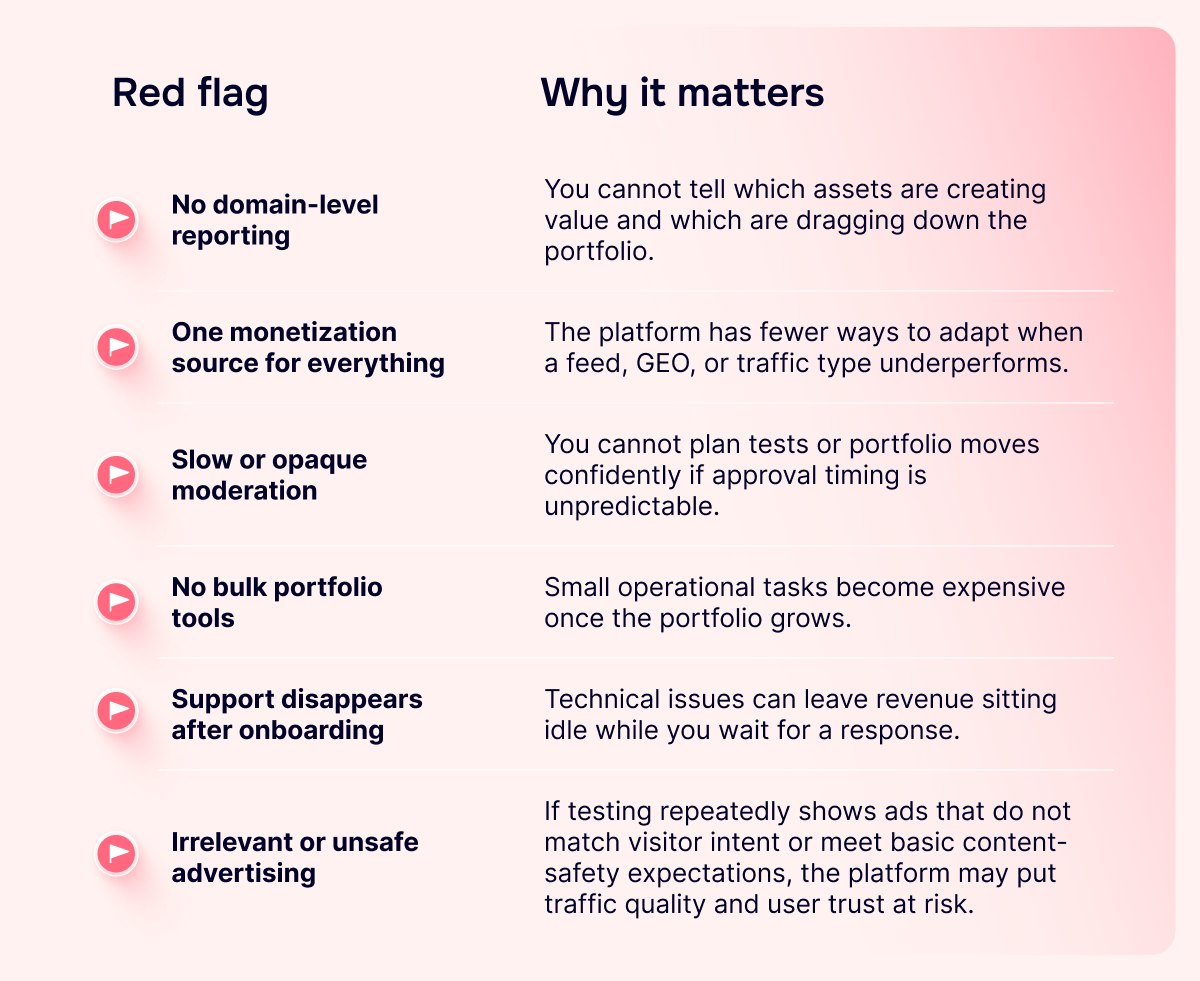 | Red flag | Why it matters |
|---|---|
| No domain-level reporting | You cannot tell which assets are creating value and which are dragging down the portfolio. |
| One monetization source for everything | The platform has fewer ways to adapt when a feed, GEO, or traffic type underperforms. |
| Slow or opaque moderation | You cannot plan tests or portfolio moves confidently if approval timing is unpredictable. |
| No bulk portfolio tools | Small operational tasks become expensive once the portfolio grows. |
| Support disappears after onboarding | Technical issues can leave revenue sitting idle while you wait for a response. |
| Irrelevant or unsafe advertising | If testing repeatedly shows ads that do not match visitor intent or meet basic content-safety expectations, the platform may put traffic quality and user trust at risk. |